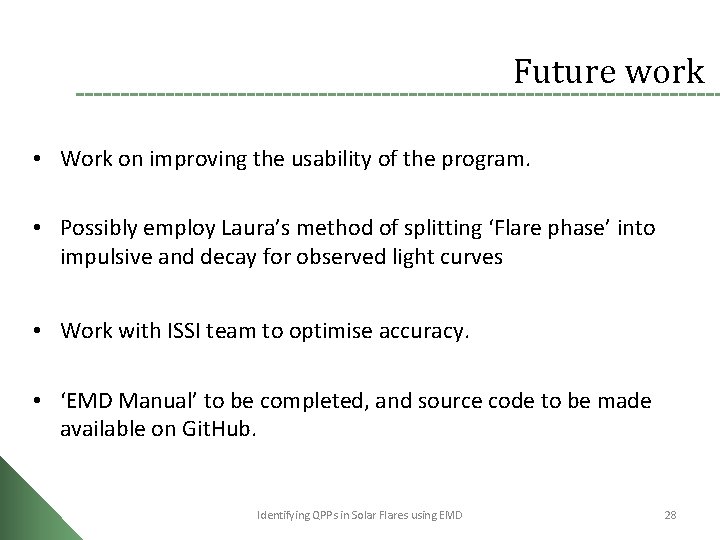 Future work

• Work on improving the usability of the program.

• Possibly employ Laura's method of splitting 'Flare phase' into impulsive and decay for observed light curves

• Work with ISSI team to optimise accuracy.

• 'EMD Manual' to be completed, and source code to be made available on GitHub.

Identifying QPPs in Solar Flares using EMD

28